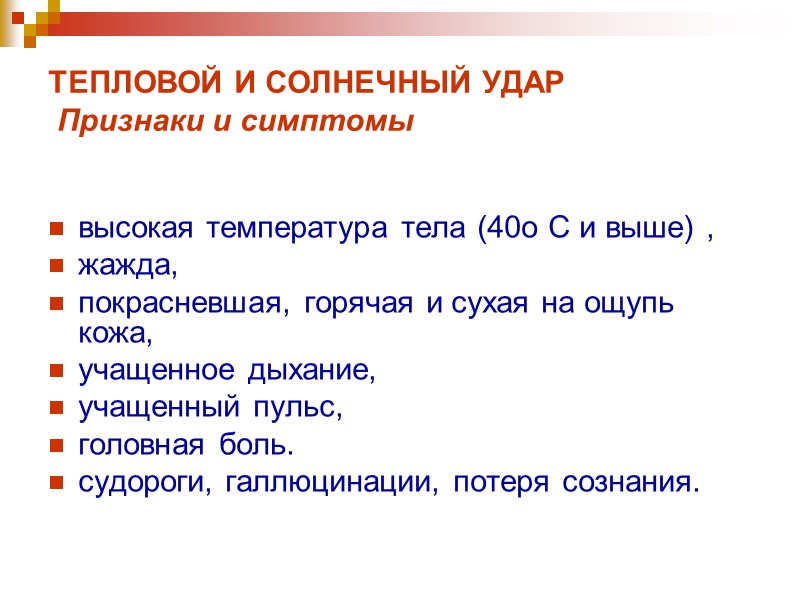 ТЕПЛОВОЙ И СОЛНЕЧНЫЙ УДАР
Признаки и симптомы

- высокая температура тела (40о С и выше) ,
- жажда,
- покрасневшая, горячая и сухая на ощупь кожа,
- учащенное дыхание,
- учащенный пульс,
- головная боль.
- судороги, галлюцинации, потеря сознания.